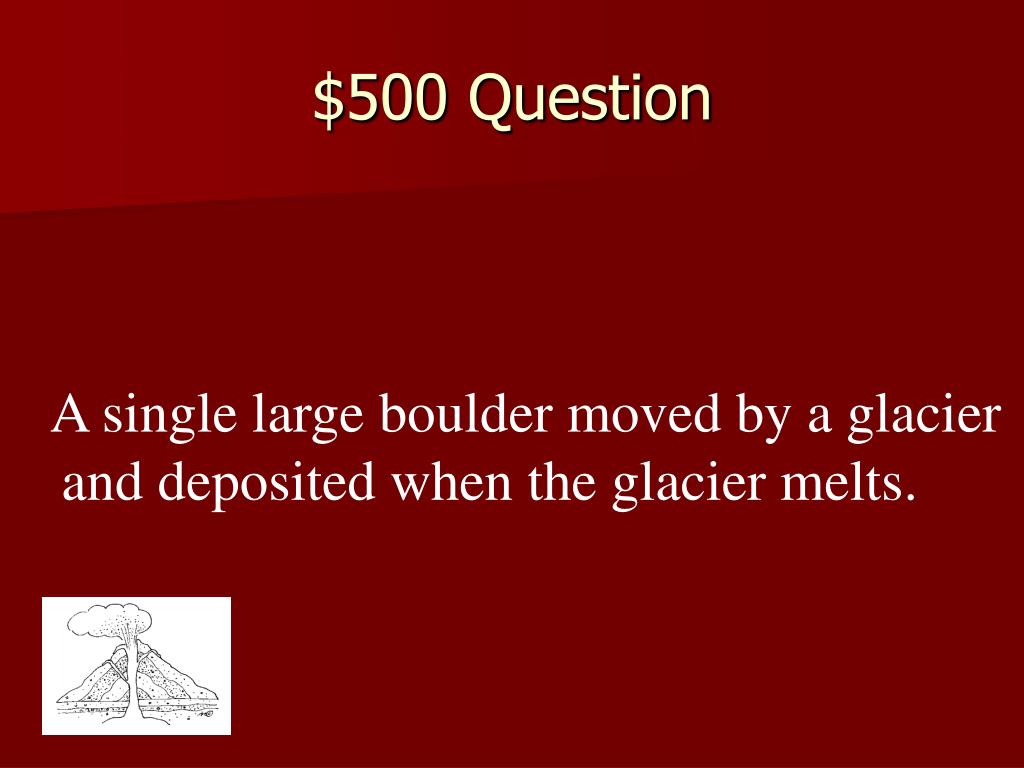 \$500 Question

A single large boulder moved by a glacier and deposited when the glacier melts.